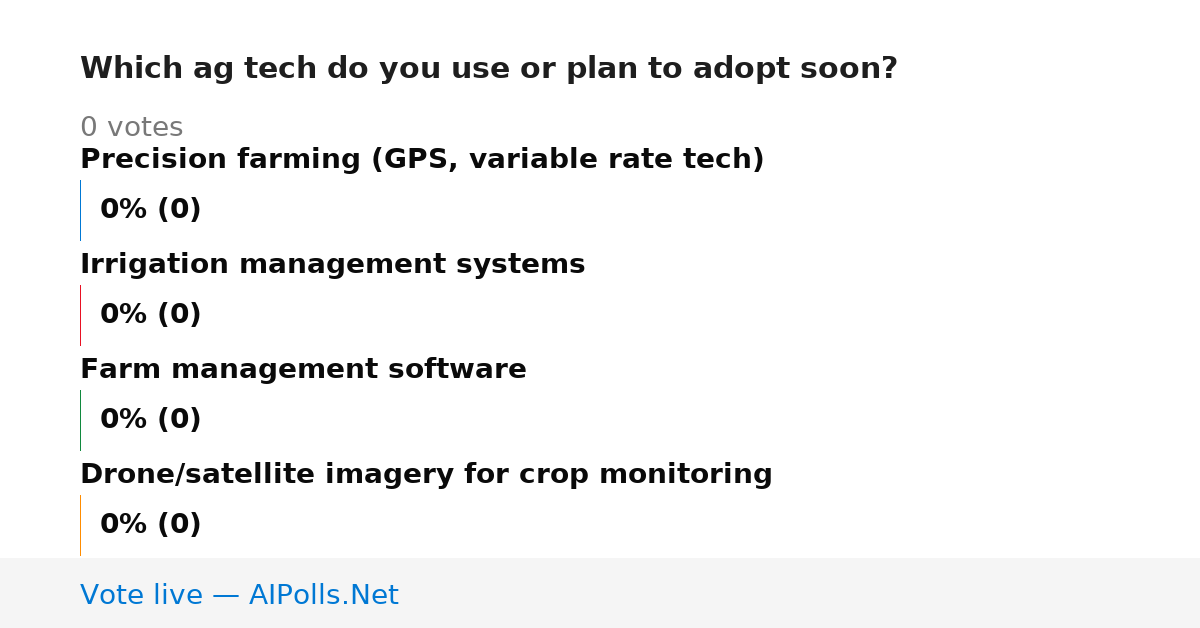 Which ag tech do you use or plan to adopt soon?

0 votes

Precision farming (GPS, variable rate tech)

0% (0)

Irrigation management systems

0% (0)

Farm management software

0% (0)

Drone/satellite imagery for crop monitoring

0% (0)

Vote live — AIPolls.Net